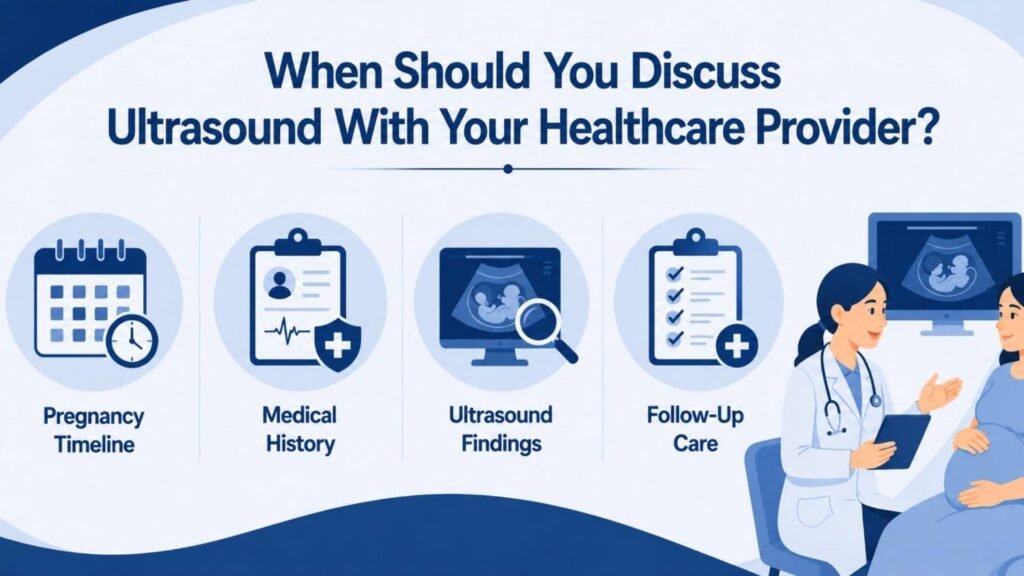 When Should You Discuss Ultrasound With Your Healthcare Provider?

Pregnancy Timeline

Medical History

Ultrasound Findings

Follow-Up Care